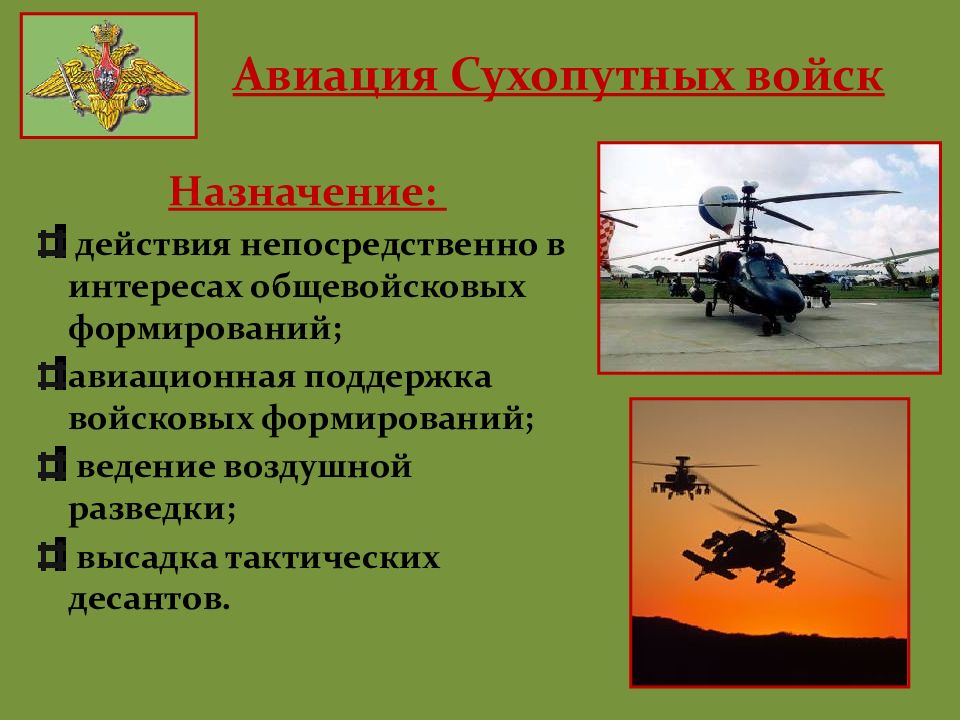 Авиация Сухопутных войск

Назначение:

действия непосредственно в интересах общевойсковых формирований;

авиационная поддержка войсковых формирований;

ведение воздушной разведки;

высадка тактических десантов.